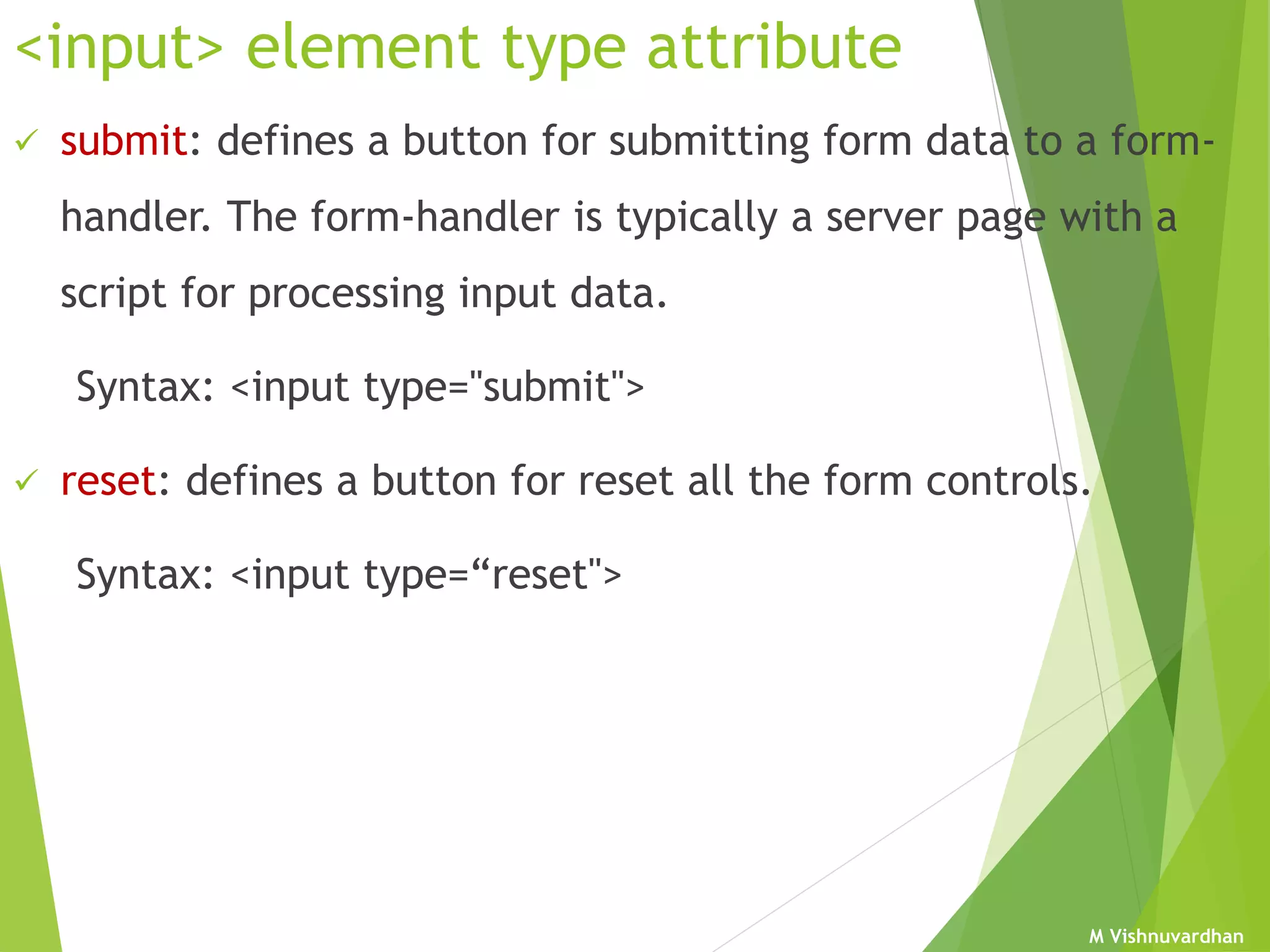 <input> element type attribute

✓ submit: defines a button for submitting form data to a form-handler. The form-handler is typically a server page with a script for processing input data.

Syntax: <input type="submit">

✓ reset: defines a button for reset all the form controls.

Syntax: <input type=“reset">

M Vishnuvardhan